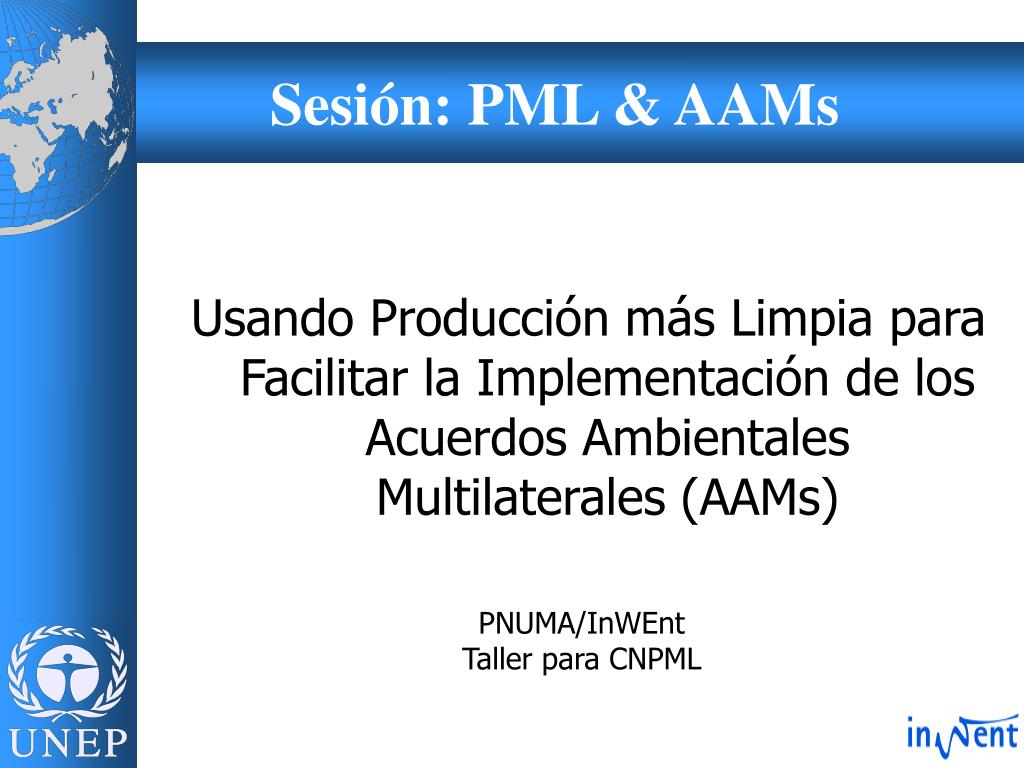 Sesión: PML & AAMs

Usando Producción más Limpia para Facilitar la Implementación de los Acuerdos Ambientales Multilaterales (AAMs)

PNUMA/InWEnt
Taller para CNPML

UNEP

inWent